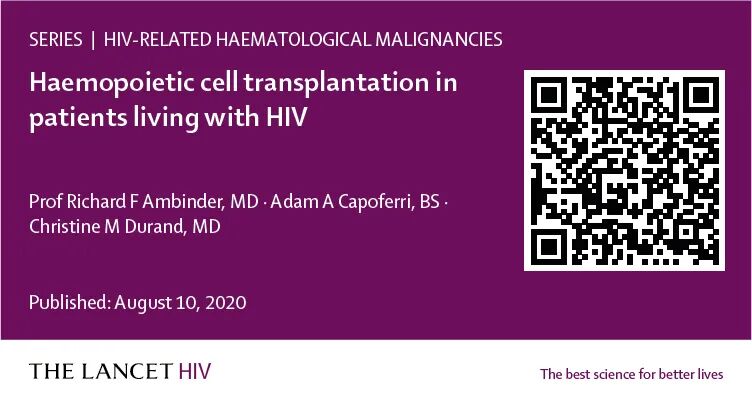 SERIES | HIV-RELATED HAEMATOLOGICAL MALIGNANCIES

Haemopoietic cell transplantation in patients living with HIV

Prof Richard F Ambinder, MD · Adam A Capoferri, BS · Christine M Durand, MD

Published: August 10, 2020

THE LANCET HIV

The best science for better lives